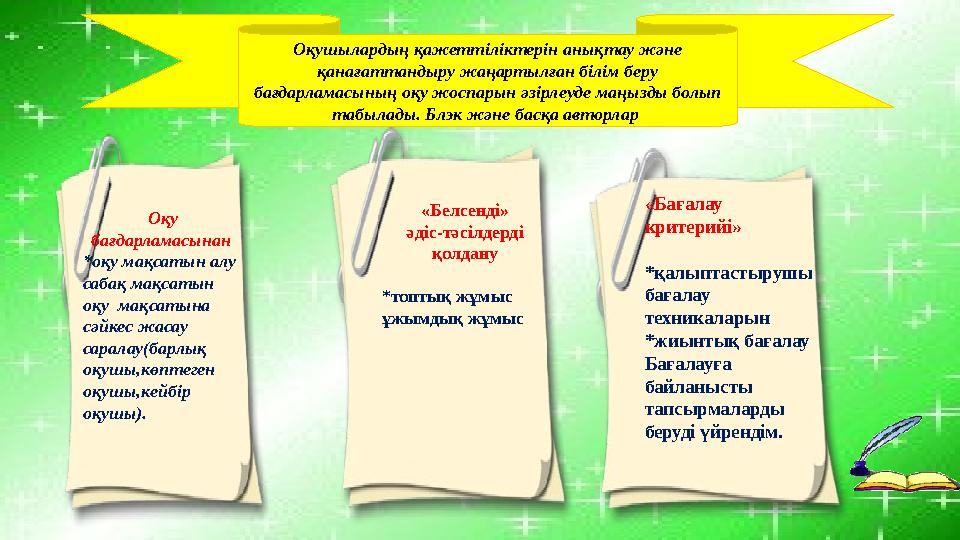 Оқушылардың қажеттіліктерін анықтау және қанағаттандыру жаңартылған білім беру бағдарламасының оқу жоспарын әзірлеуде маңызды болып табылады. Блэк және басқа авторлар

Оқу бағдарламасынан
*оқу мақсатын алу сабақ мақсатын оқу мақсатына сәйкес жасау саралау(барлық оқушы,көптеген оқушы,кейбір оқушы).

«Белсенді» әдіс-тәсілдерді қолдану

*топтық жұмыс ұжымдық жұмыс

«Бағалау критерийі»

*қалыптастырушы бағалау техникаларын
*жиынтық бағалау Бағалауға байланысты тапсырмаларды беруді үйрендім.